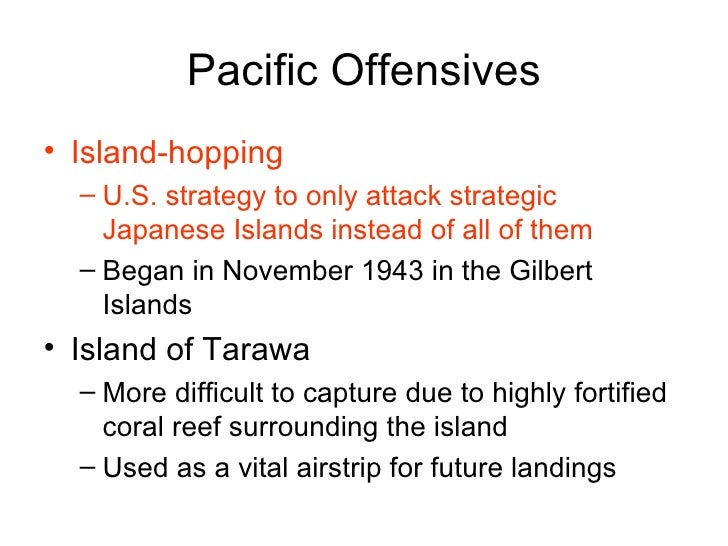 Pacific Offensives

• Island-hopping
– U.S. strategy to only attack strategic Japanese Islands instead of all of them
– Began in November 1943 in the Gilbert Islands

• Island of Tarawa
– More difficult to capture due to highly fortified coral reef surrounding the island
– Used as a vital airstrip for future landings